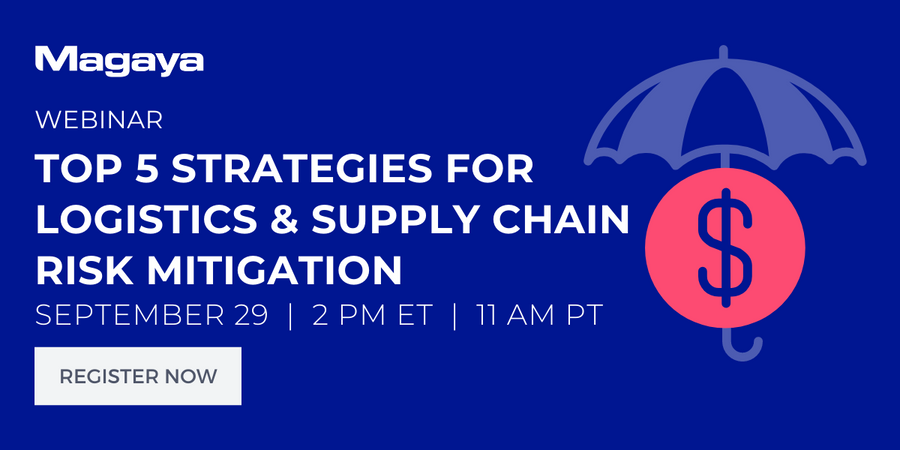 Magaya

WEBINAR

TOP 5 STRATEGIES FOR LOGISTICS & SUPPLY CHAIN RISK MITIGATION

SEPTEMBER 29 | 2 PM ET | 11 AM PT

REGISTER NOW

$